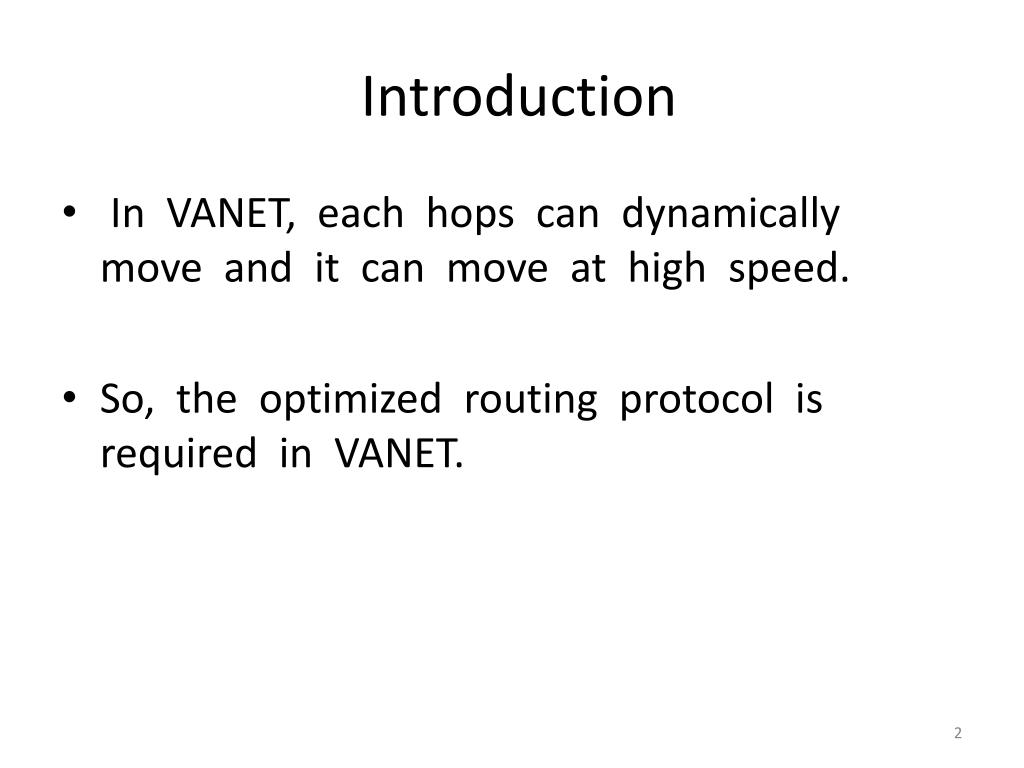 Introduction

• In VANET, each hops can dynamically move and it can move at high speed.

• So, the optimized routing protocol is required in VANET.

2